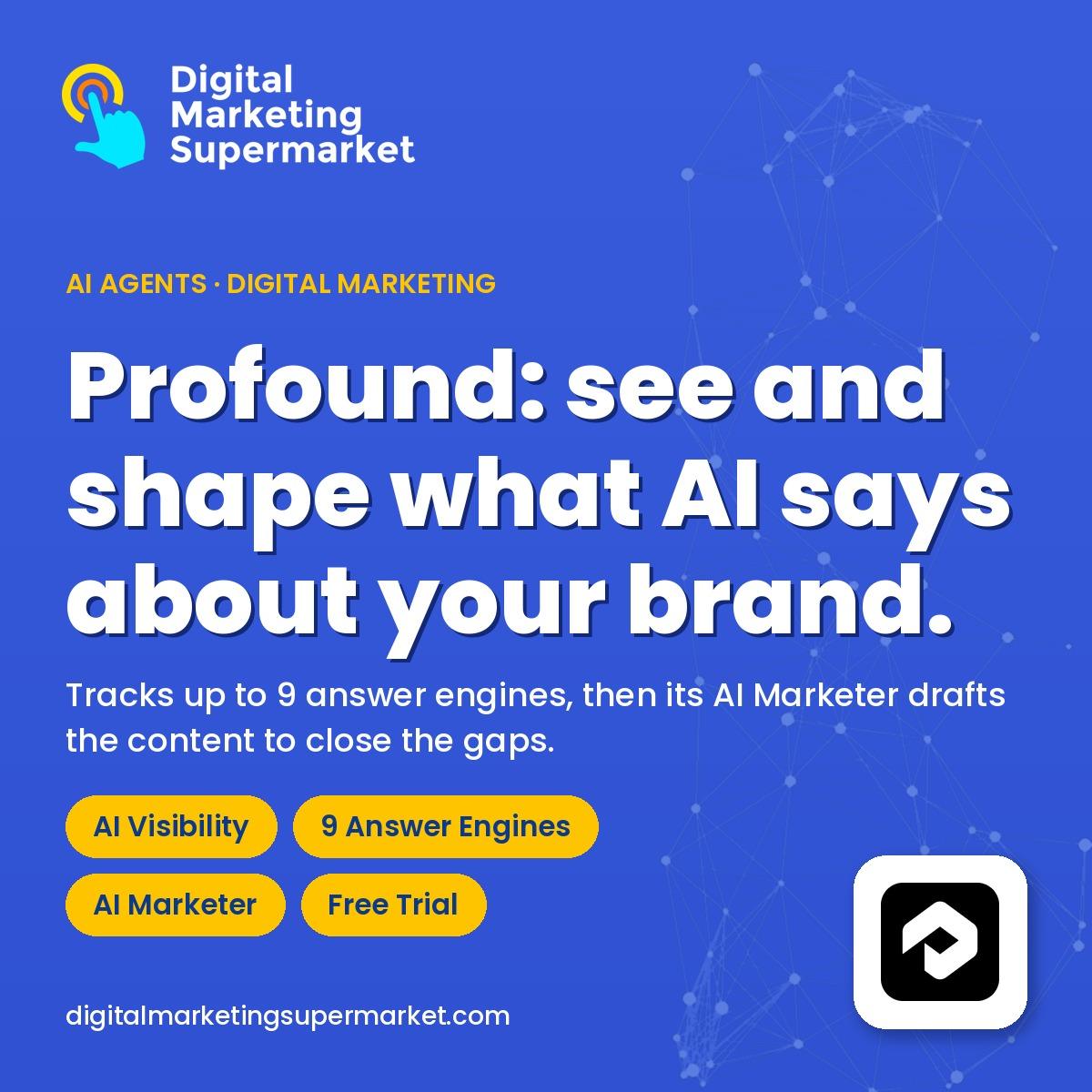 Digital
Marketing
Supermarket

AI AGENTS · DIGITAL MARKETING

Profound: see and shape what AI says about your brand.

Tracks up to 9 answer engines, then its AI Marketer drafts the content to close the gaps.

AI Visibility
9 Answer Engines
AI Marketer
Free Trial

digitalmarketingsupermarket.com